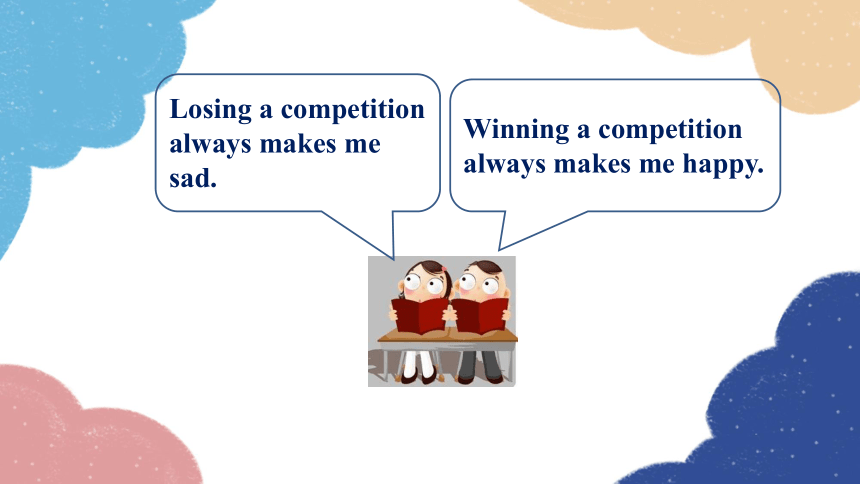 Losing a competition always makes me sad.

Winning a competition always makes me happy.